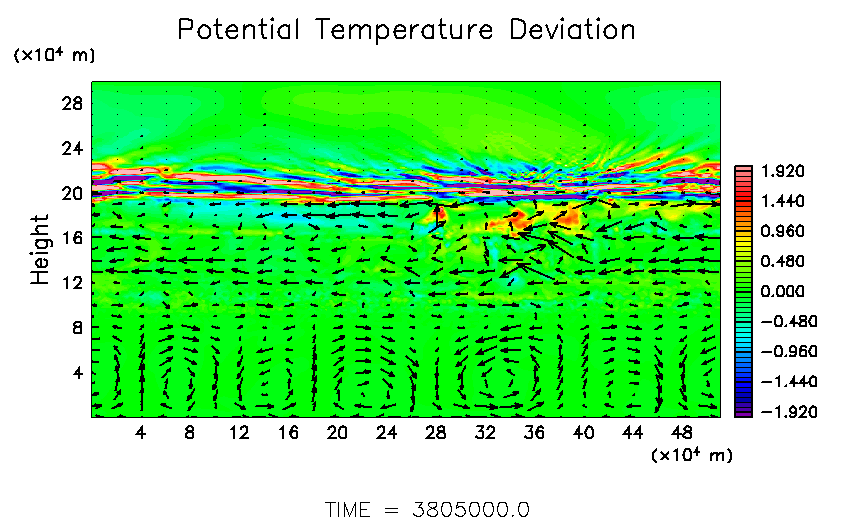 Potential Temperature Deviation

($\times 10^4$ m)

28
24
20
16
12
8
4

Height

4 8 12 16 20 24 28 32 36 40 44 48

($\times 10^4$ m)

1.920
1.440
0.960
0.480
0.000
−0.480
−0.960
−1.440
−1.920

TIME = 3805000.0